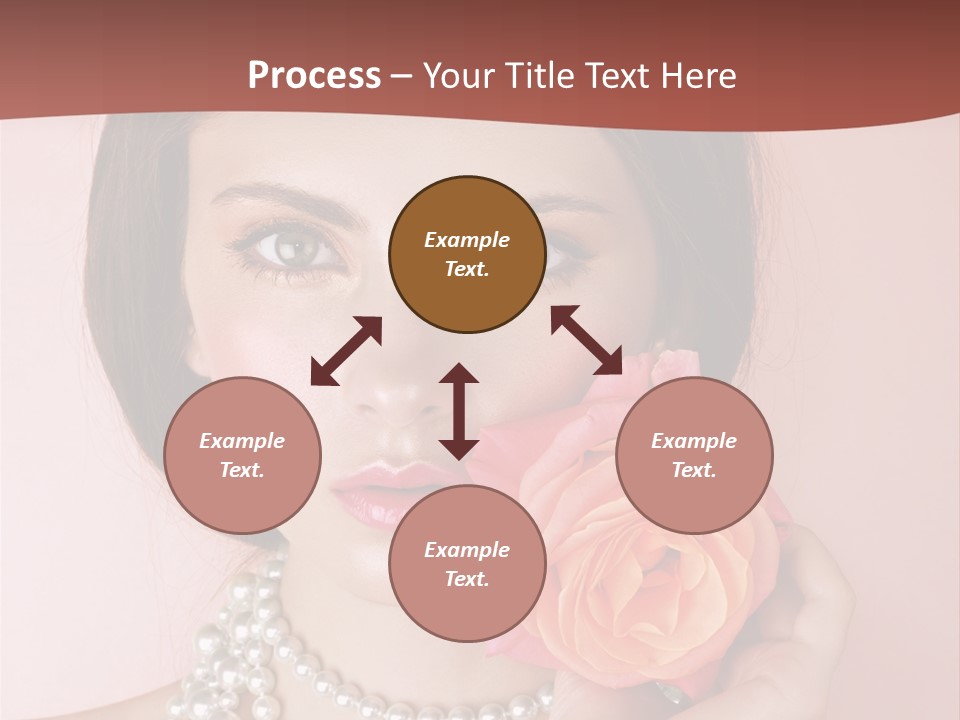 Process – Your Title Text Here

Example Text.

Example Text.

Example Text.

Example Text.